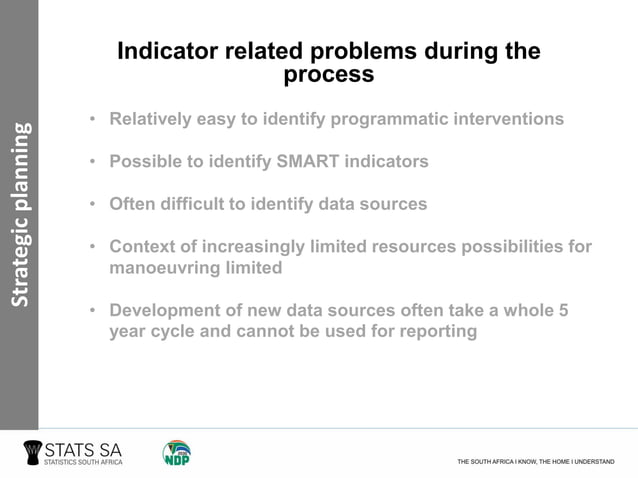 Strategic planning

Indicator related problems during the process

• Relatively easy to identify programmatic interventions

• Possible to identify SMART indicators

• Often difficult to identify data sources

• Context of increasingly limited resources possibilities for manoeuvring limited

• Development of new data sources often take a whole 5 year cycle and cannot be used for reporting

STATS SA
STATISTICS SOUTH AFRICA

NDP

THE SOUTH AFRICA I KNOW, THE HOME I UNDERSTAND